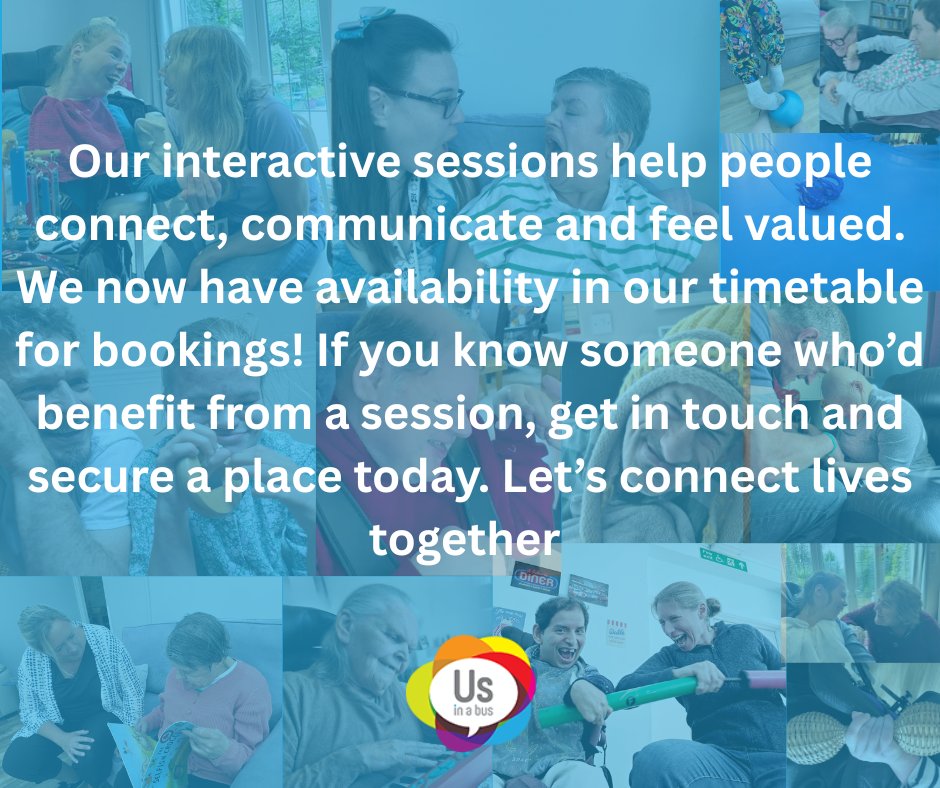 Our interactive sessions help people connect, communicate and feel valued. We now have availability in our timetable for bookings! If you know someone who'd benefit from a session, get in touch and secure a place today. Let's connect lives together

DINER

Us in a bus